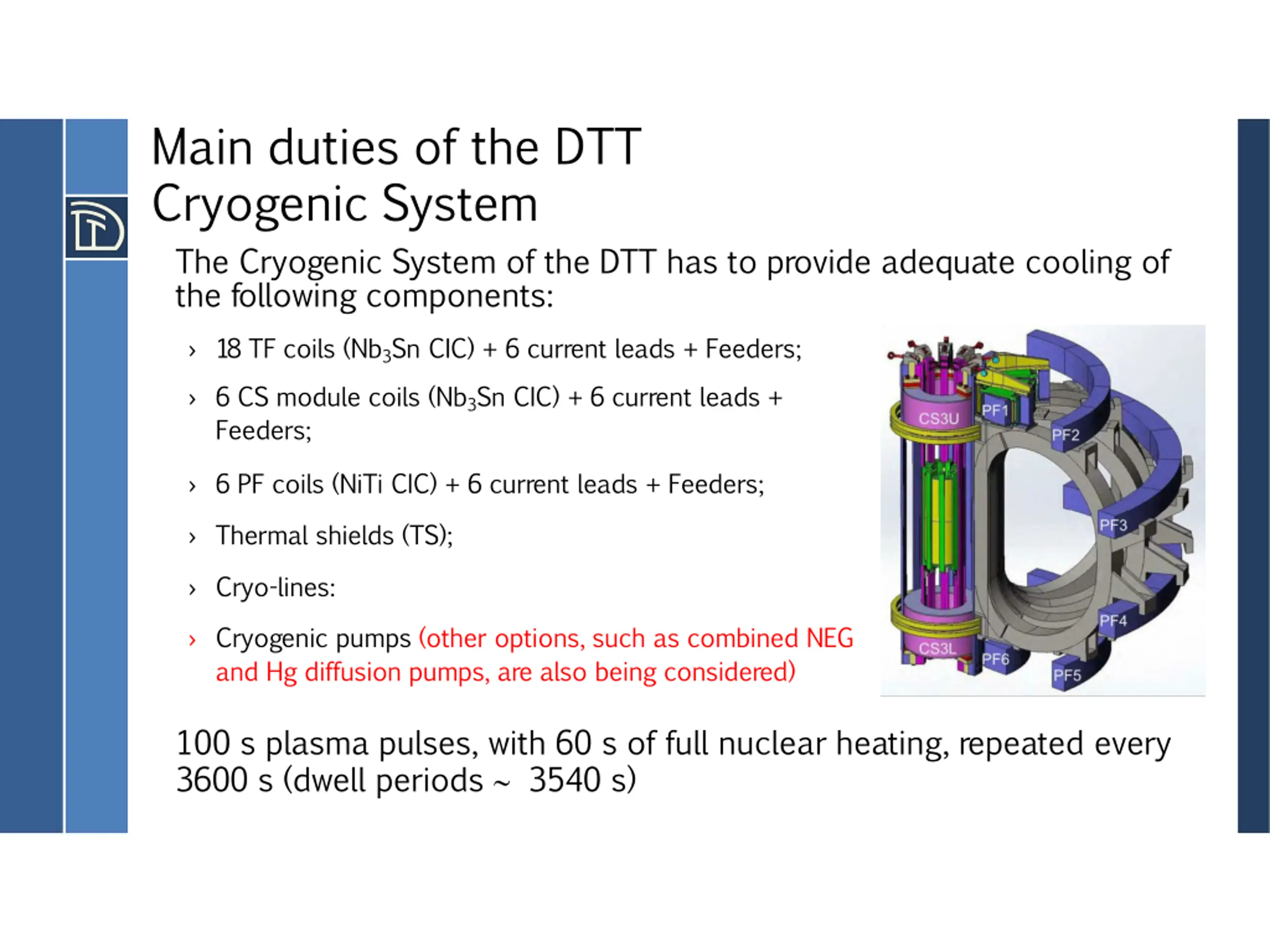 Main duties of the DTT Cryogenic System

The Cryogenic System of the DTT has to provide adequate cooling of the following components:

› 18 TF coils ($Nb_3Sn$ CIC) + 6 current leads + Feeders;

› 6 CS module coils ($Nb_3Sn$ CIC) + 6 current leads + Feeders;

› 6 PF coils (NiTi CIC) + 6 current leads + Feeders;

› Thermal shields (TS);

› Cryo-lines:

› Cryogenic pumps (other options, such as combined NEG and Hg diffusion pumps, are also being considered)

CS3U
PF1
PF2
PF3
PF4
CS3L
PF6
PF5

100 s plasma pulses, with 60 s of full nuclear heating, repeated every 3600 s (dwell periods ~ 3540 s)